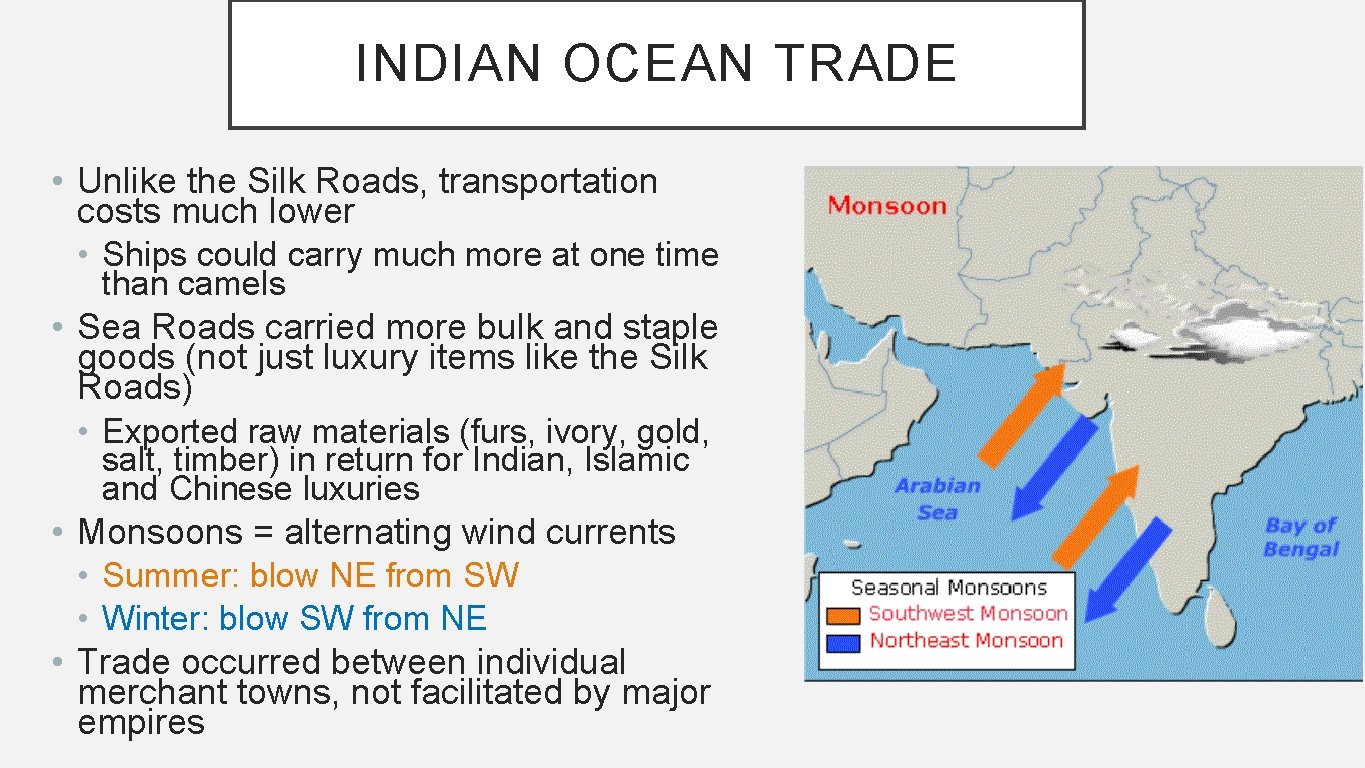 INDIAN OCEAN TRADE

• Unlike the Silk Roads, transportation costs much lower
  • Ships could carry much more at one time than camels
• Sea Roads carried more bulk and staple goods (not just luxury items like the Silk Roads)
  • Exported raw materials (furs, ivory, gold, salt, timber) in return for Indian, Islamic and Chinese luxuries
• Monsoons = alternating wind currents
  • Summer: blow NE from SW
  • Winter: blow SW from NE
• Trade occurred between individual merchant towns, not facilitated by major empires

Monsoon

Arabian Sea

Bay of Bengal

Seasonal Monsoons
Southwest Monsoon
Northeast Monsoon